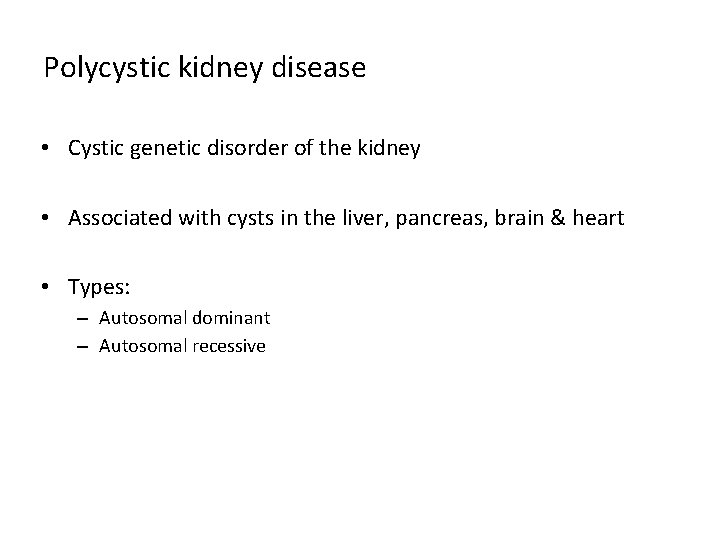 Polycystic kidney disease

• Cystic genetic disorder of the kidney

• Associated with cysts in the liver, pancreas, brain & heart

• Types:
  – Autosomal dominant
  – Autosomal recessive